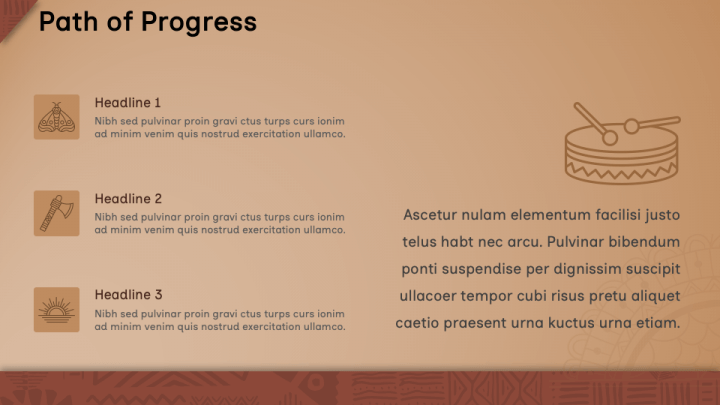 Path of Progress

Headline 1
Nibh sed pulvinar proin gravi ctus turps curs ionim ad minim venim quis nostrud exercitation ullamco.

Headline 2
Nibh sed pulvinar proin gravi ctus turps curs ionim ad minim venim quis nostrud exercitation ullamco.

Headline 3
Nibh sed pulvinar proin gravi ctus turps curs ionim ad minim venim quis nostrud exercitation ullamco.

Ascetur nulam elementum facilisi justo telus habt nec arcu. Pulvinar bibendum ponti suspendise per dignissim suscipit ullacoer tempor cubi risus pretu aliquet caetio praesent urna kuctus urna etiam.